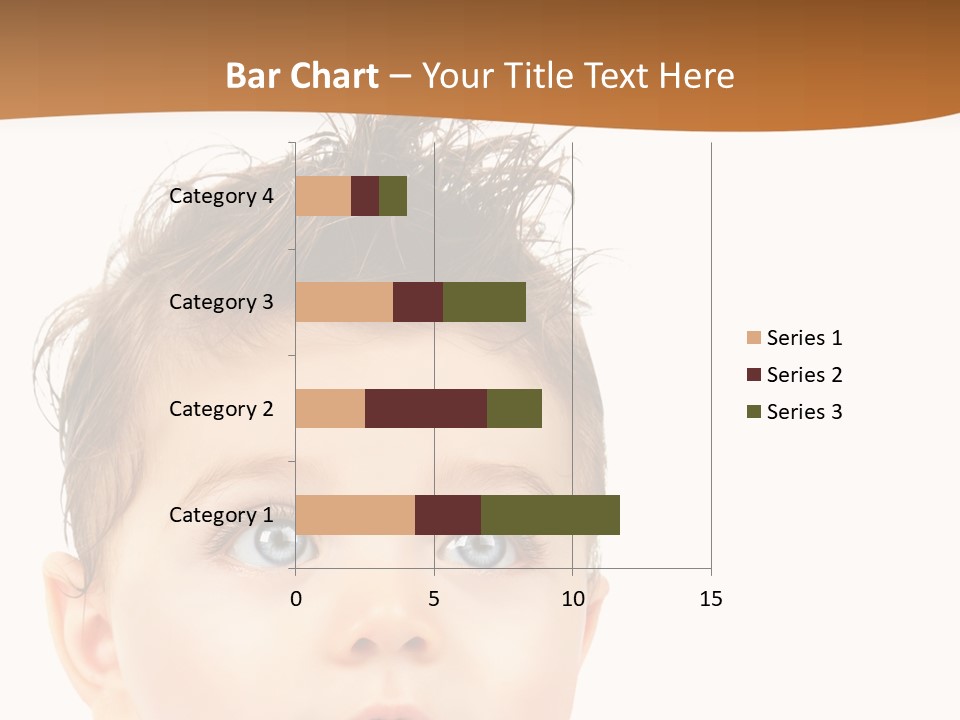 Bar Chart – Your Title Text Here

Category 4
Category 3
Category 2
Category 1

0
5
10
15

Series 1
Series 2
Series 3